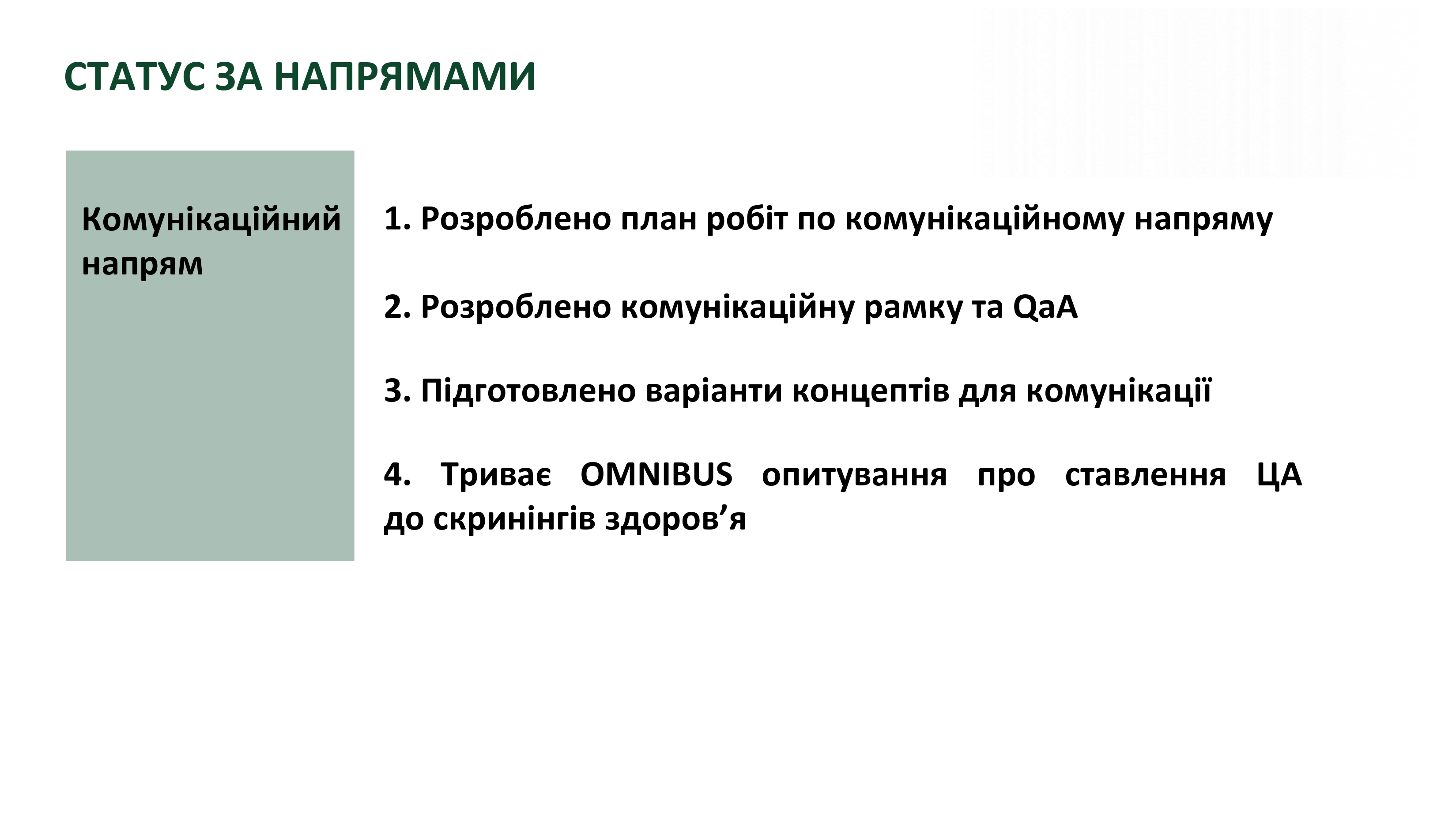 СТАТУС ЗА НАПРЯМАМИ

Комунікаційний напрям

1. Розроблено план робіт по комунікаційному напряму

2. Розроблено комунікаційну рамку та QaA

3. Підготовлено варіанти концептів для комунікації

4. Триває OMNIBUS опитування про ставлення ЦА до скринінгів здоров’я